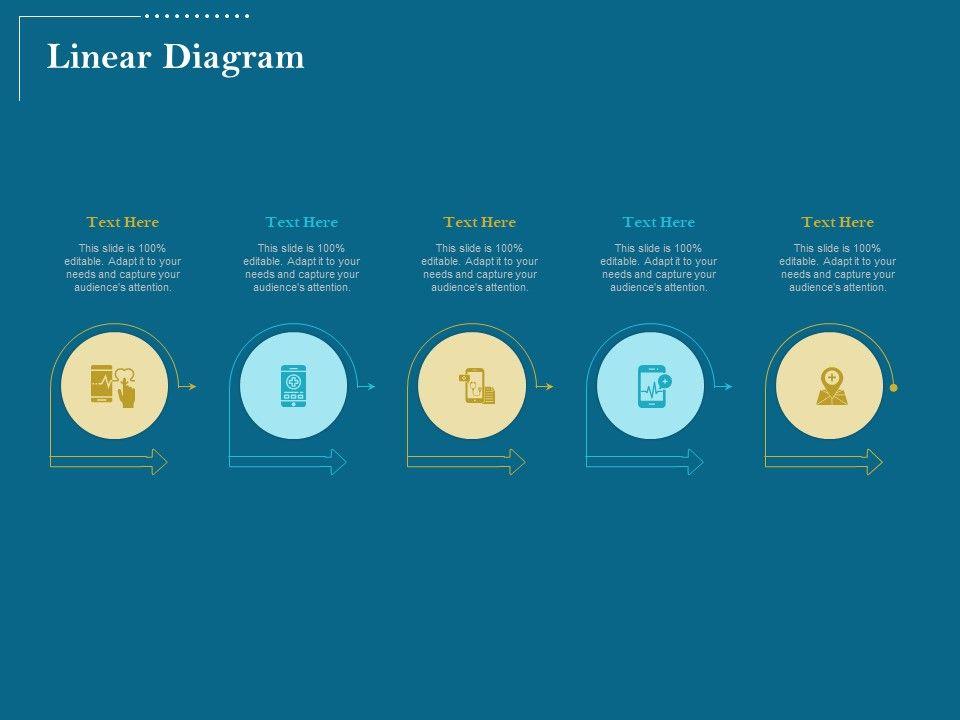 Linear Diagram

Text Here

This slide is 100% editable. Adapt it to your needs and capture your audience's attention.

Text Here

This slide is 100% editable. Adapt it to your needs and capture your audience's attention.

Text Here

This slide is 100% editable. Adapt it to your needs and capture your audience's attention.

Text Here

This slide is 100% editable. Adapt it to your needs and capture your audience's attention.

Text Here

This slide is 100% editable. Adapt it to your needs and capture your audience's attention.